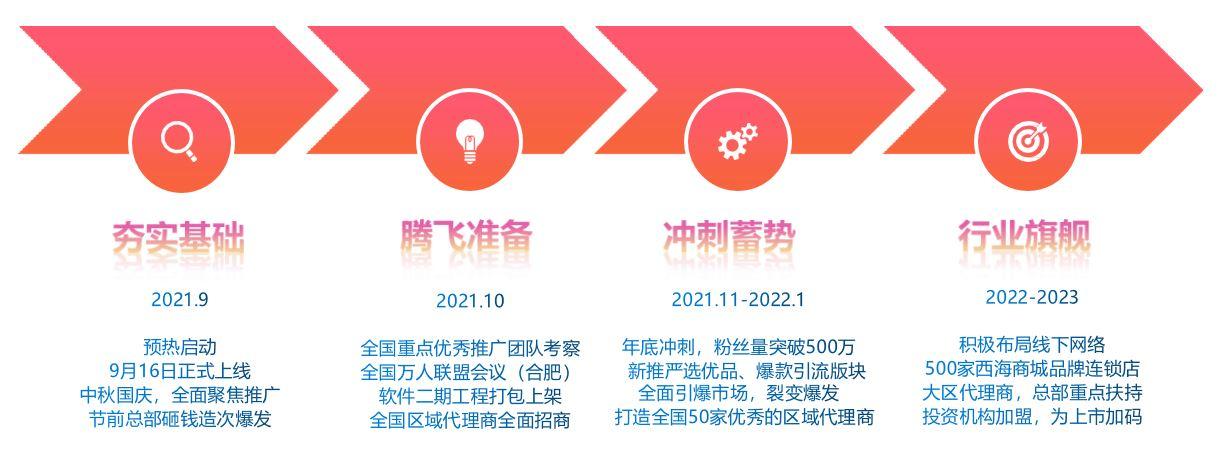 夯实基础

2021.9

预热启动
9月16日正式上线
中秋国庆，全面聚焦推广
节前总部砸钱造次爆发

腾飞准备

2021.10

全国重点优秀推广团队考察
全国万人联盟会议（合肥）
软件二期工程打包上架
全国区域代理商全面招商

冲刺蓄势

2021.11-2022.1

年底冲刺，粉丝量突破500万
新推严选优品、爆款引流版块
全面引爆市场，裂变爆发
打造全国50家优秀的区域代理商

行业旗舰

2022-2023

积极布局线下网络
500家西海商城品牌连锁店
大区代理商，总部重点扶持
投资机构加盟，为上市加码